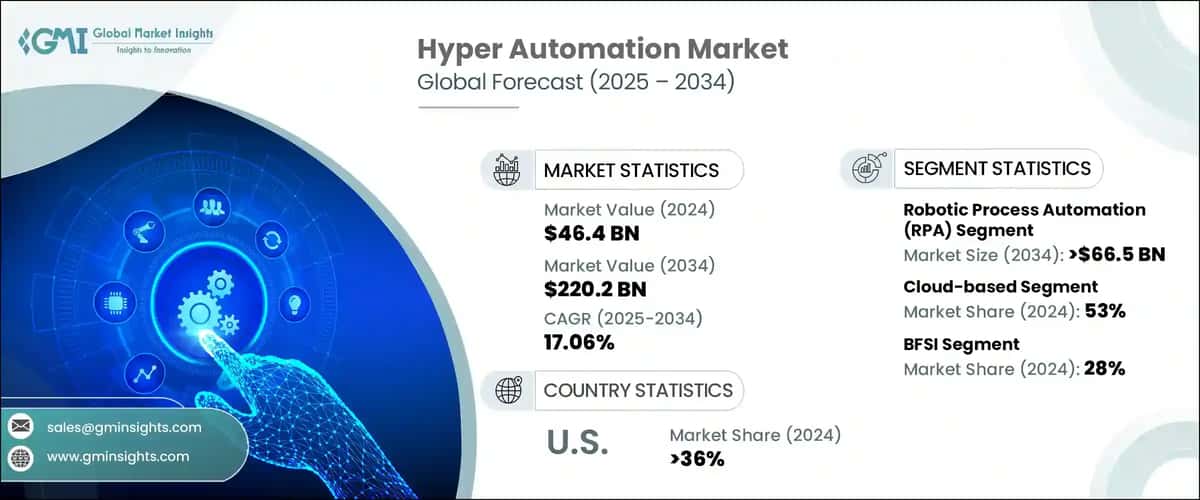 GMI Global Market Insights
Insights to Innovation

Hyper Automation Market
Global Forecast (2025 – 2034)

MARKET STATISTICS

Market Value (2024)
$46.4 BN

Market Value (2034)
$220.2 BN

CAGR (2025-2034)
17.06%

COUNTRY STATISTICS

U.S.

Market Share (2024)
>36%

SEGMENT STATISTICS

Robotic Process Automation (RPA) Segment
Market Size (2034): >$66.5 BN

Cloud-based Segment
Market Share (2024): 53%

BFSI Segment
Market Share (2024): 28%

sales@gminsights.com

www.gminsights.com